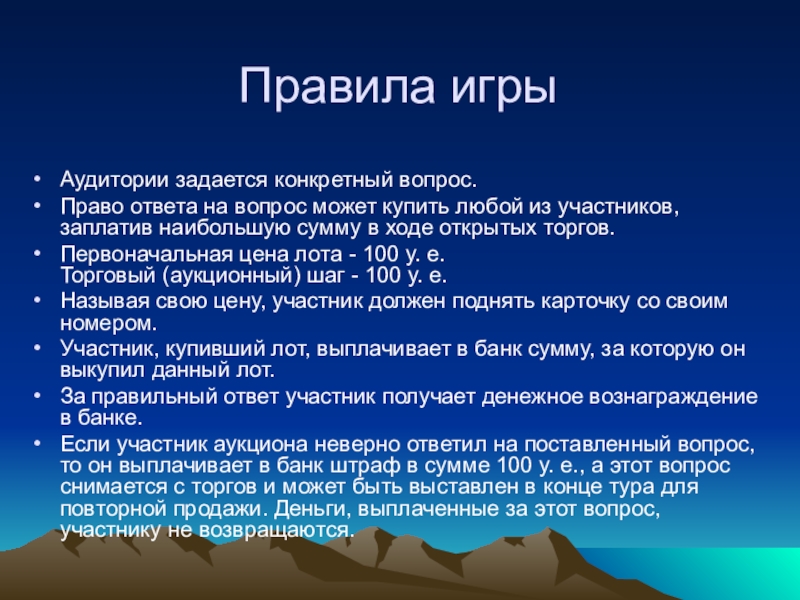 Правила игры

• Аудитории задается конкретный вопрос.
• Право ответа на вопрос может купить любой из участников, заплатив наибольшую сумму в ходе открытых торгов.
• Первоначальная цена лота - 100 у. е.
Торговый (аукционный) шаг - 100 у. е.
• Называя свою цену, участник должен поднять карточку со своим номером.
• Участник, купивший лот, выплачивает в банк сумму, за которую он выкупил данный лот.
• За правильный ответ участник получает денежное вознаграждение в банке.
• Если участник аукциона неверно ответил на поставленный вопрос, то он выплачивает в банк штраф в сумме 100 у. е., а этот вопрос снимается с торгов и может быть выставлен в конце тура для повторной продажи. Деньги, выплаченные за этот вопрос, участнику не возвращаются.